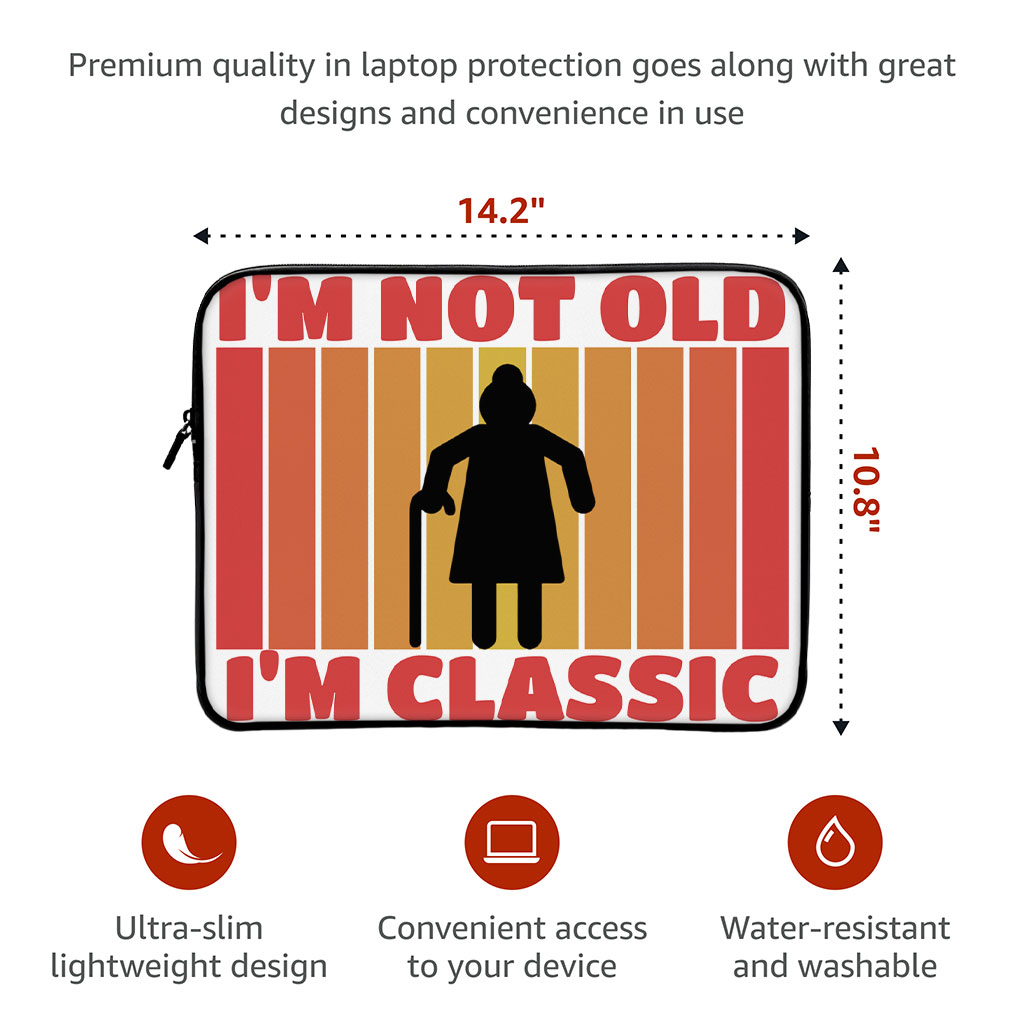 Premium quality in laptop protection goes along with great designs and convenience in use

14.2"

10.8"

I'M NOT OLD

I'M CLASSIC

Ultra-slim lightweight design

Convenient access to your device

Water-resistant and washable